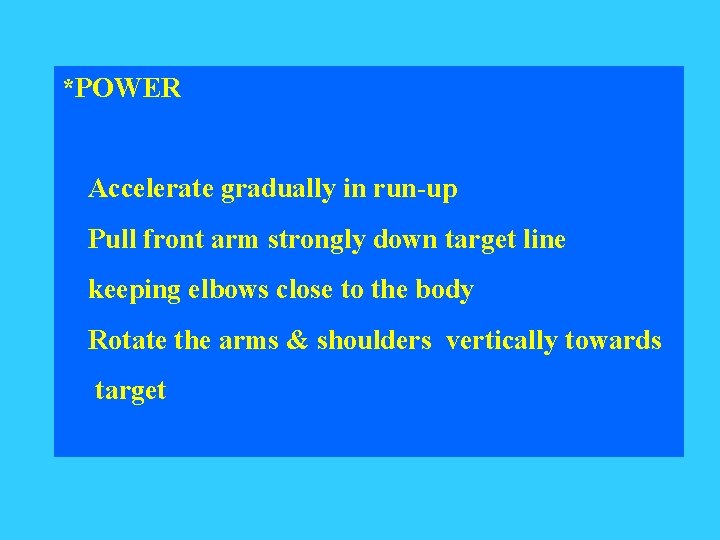 *POWER

Accelerate gradually in run-up

Pull front arm strongly down target line

keeping elbows close to the body

Rotate the arms & shoulders vertically towards target